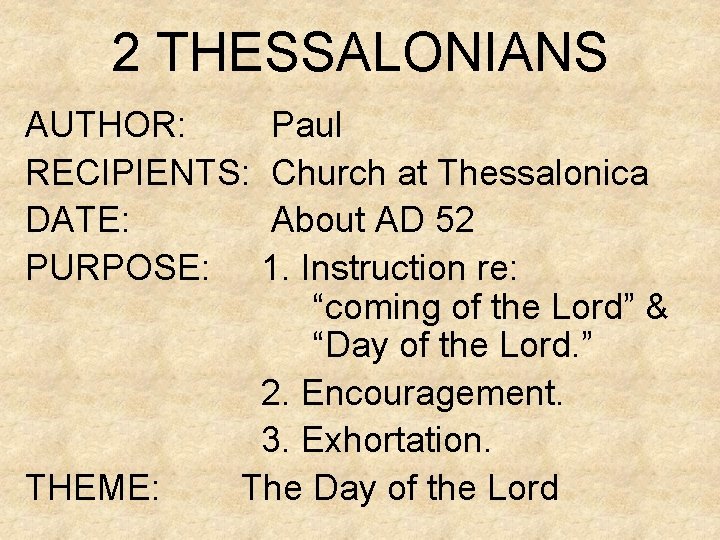 2 THESSALONIANS

AUTHOR: Paul

RECIPIENTS: Church at Thessalonica

DATE: About AD 52

PURPOSE: 1. Instruction re: “coming of the Lord” & “Day of the Lord.”

2. Encouragement.

3. Exhortation.

THEME: The Day of the Lord